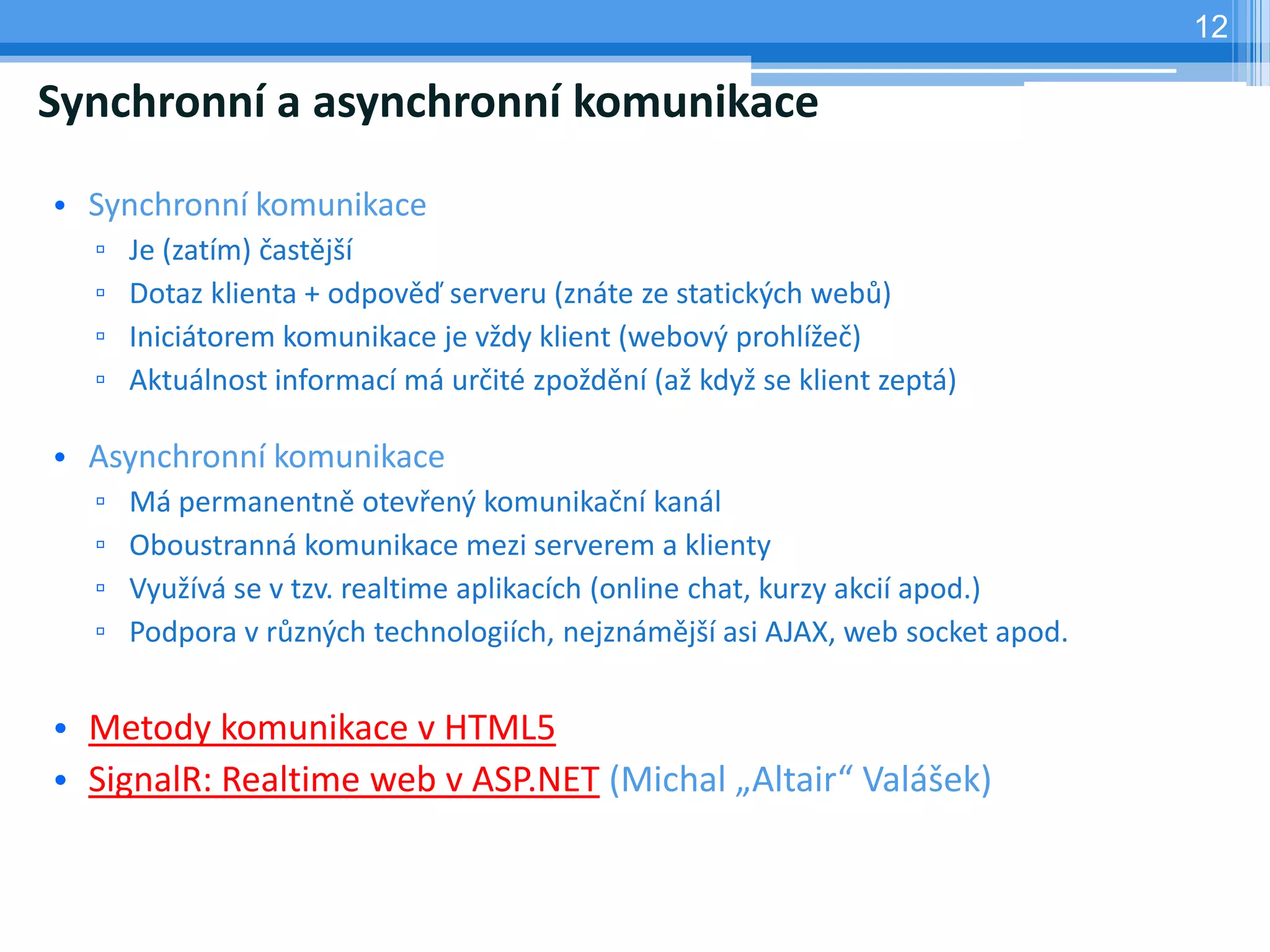 12

Synchronní a asynchronní komunikace

• Synchronní komunikace
▫ Je (zatím) častější
▫ Dotaz klienta + odpověď serveru (znáte ze statických webů)
▫ Iniciátorem komunikace je vždy klient (webový prohlížeč)
▫ Aktuálnost informací má určité zpoždění (až když se klient zeptá)

• Asynchronní komunikace
▫ Má permanentně otevřený komunikační kanál
▫ Oboustranná komunikace mezi serverem a klienty
▫ Využívá se v tzv. realtime aplikacích (online chat, kurzy akcií apod.)
▫ Podpora v různých technologiích, nejznámější asi AJAX, web socket apod.

• Metody komunikace v HTML5
• SignalR: Realtime web v ASP.NET (Michal „Altair“ Valášek)